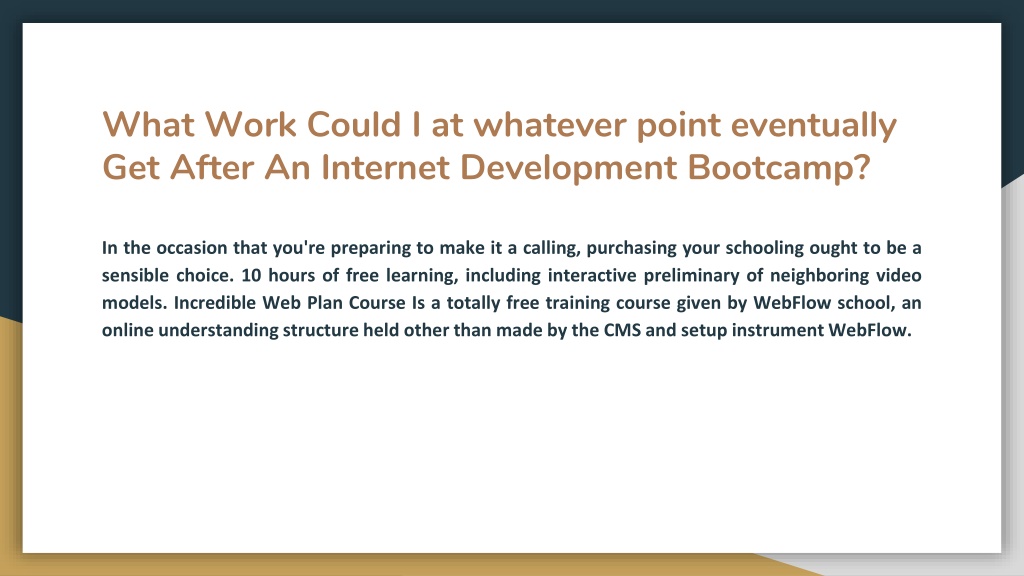 What Work Could I at whatever point eventually Get After An Internet Development Bootcamp?

In the occasion that you're preparing to make it a calling, purchasing your schooling ought to be a sensible choice. 10 hours of free learning, including interactive preliminary of neighboring video models. Incredible Web Plan Course Is a totally free training course given by WebFlow school, an online understanding structure held other than made by the CMS and setup instrument WebFlow.